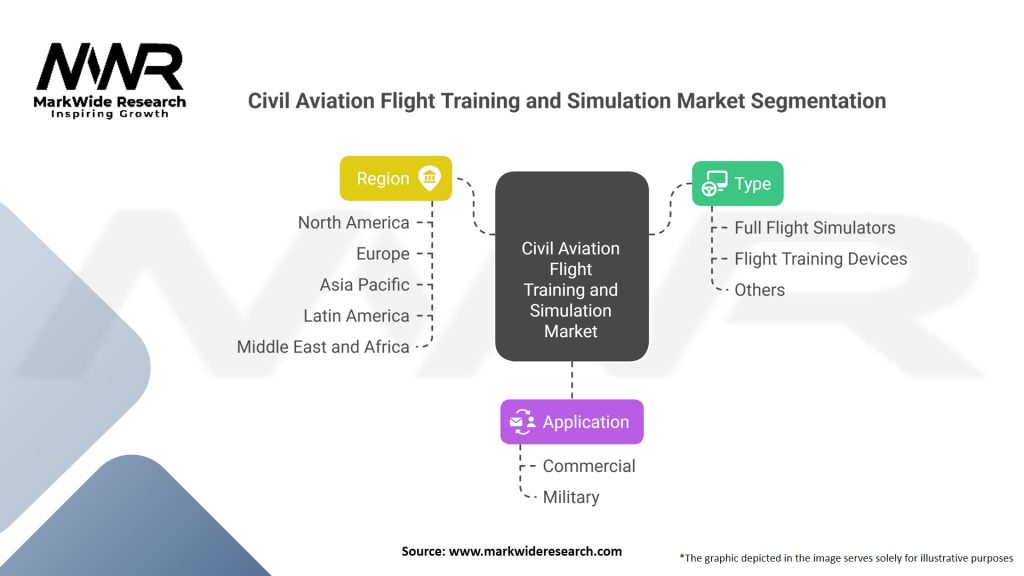 MWR
MarkWide Research
Inspiring Growth

Civil Aviation Flight Training and Simulation Market Segmentation

Region
North America
Europe
Asia Pacific
Latin America
Middle East and Africa

Civil Aviation Flight Training and Simulation Market

Type
Full Flight Simulators
Flight Training Devices
Others

Application
Commercial
Military

Source: www.markwideresearch.com

*The graphic depicted in the image serves solely for illustrative purposes